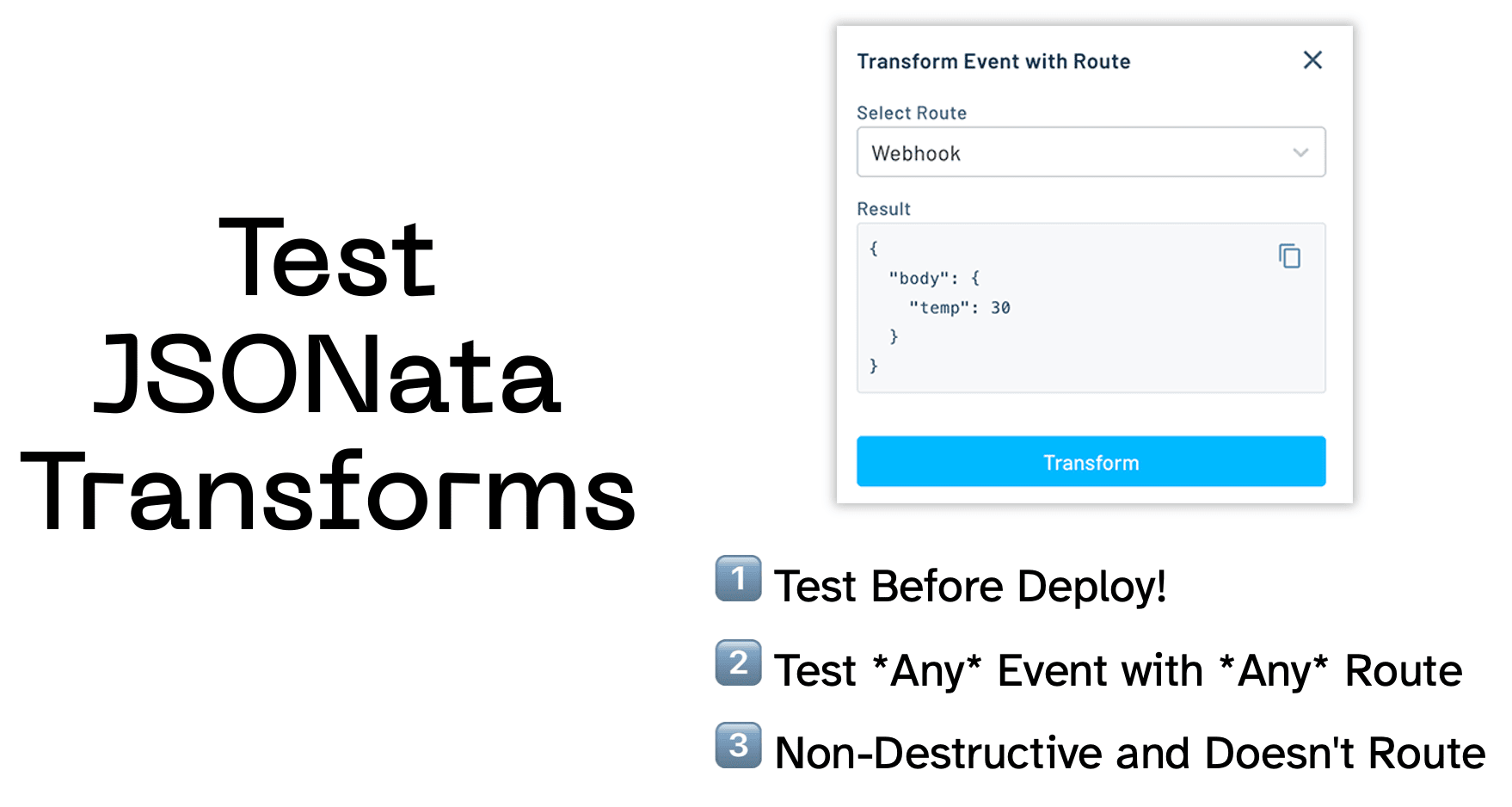 Test JSONata Transforms

Transform Event with Route

Select Route

Webhook

Result

{
  "body": {
    "temp": 30
  }
}

Transform

1 Test Before Deploy!

2 Test *Any* Event with *Any* Route

3 Non-Destructive and Doesn't Route